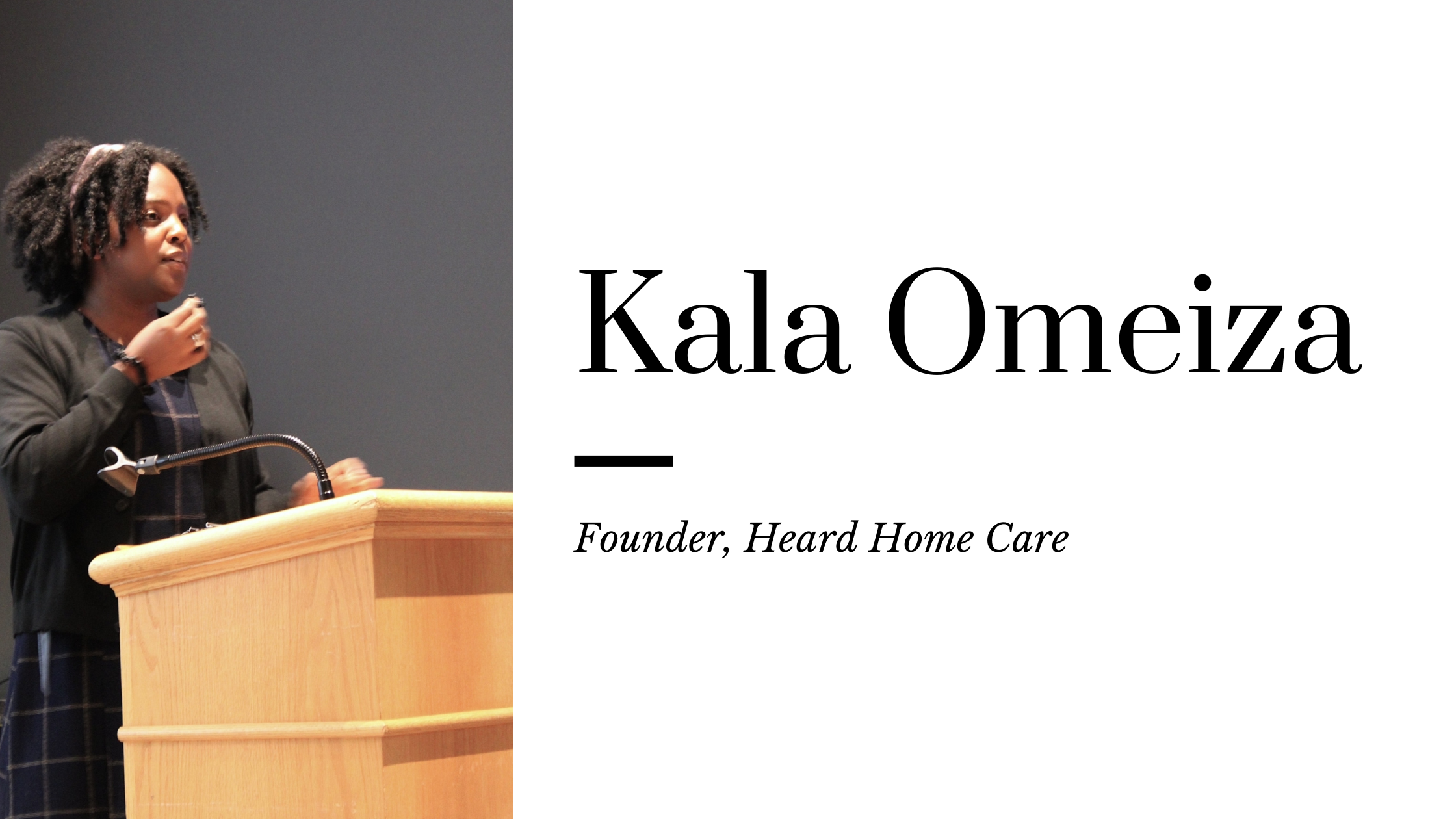 Kala Omeiza

Founder, Heard Home Care